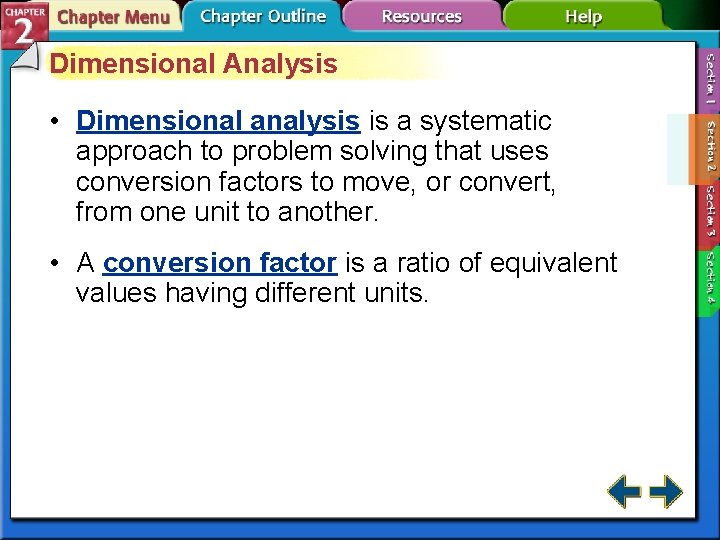 CHAPTER 2 Chapter Menu Chapter Outline Resources Help

Dimensional Analysis

• Dimensional analysis is a systematic approach to problem solving that uses conversion factors to move, or convert, from one unit to another.

• A conversion factor is a ratio of equivalent values having different units.

Section 1
Section 2
Section 3
Section 4